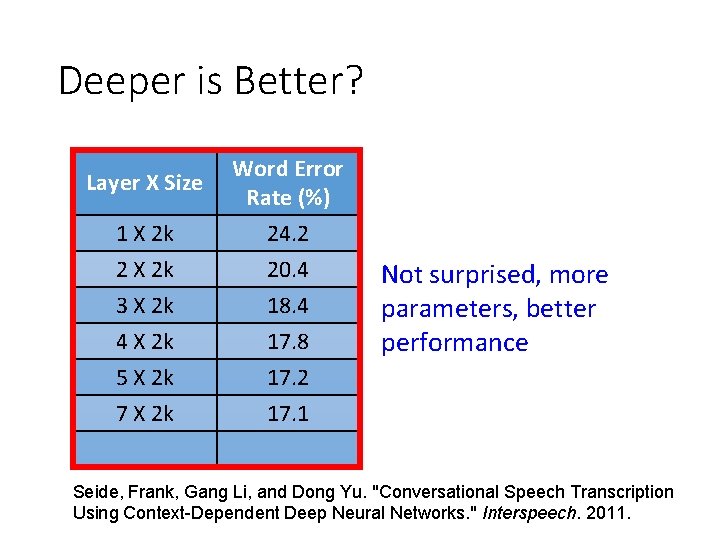 Deeper is Better?

| Layer X Size | Word Error Rate (%) |
|---|---|
| 1 X 2k | 24.2 |
| 2 X 2k | 20.4 |
| 3 X 2k | 18.4 |
| 4 X 2k | 17.8 |
| 5 X 2k | 17.2 |
| 7 X 2k | 17.1 |
| | |

Not surprised, more parameters, better performance

Seide, Frank, Gang Li, and Dong Yu. "Conversational Speech Transcription Using Context-Dependent Deep Neural Networks." Interspeech. 2011.